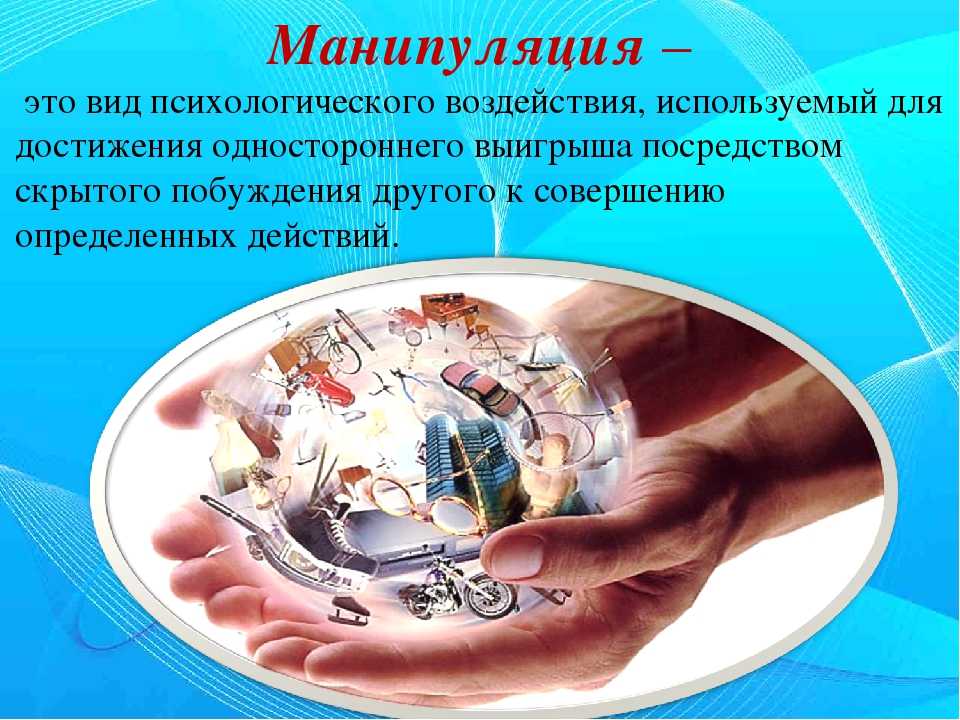 Манипуляция –

это вид психологического воздействия, используемый для достижения одностороннего выигрыша посредством скрытого побуждения другого к совершению определенных действий.